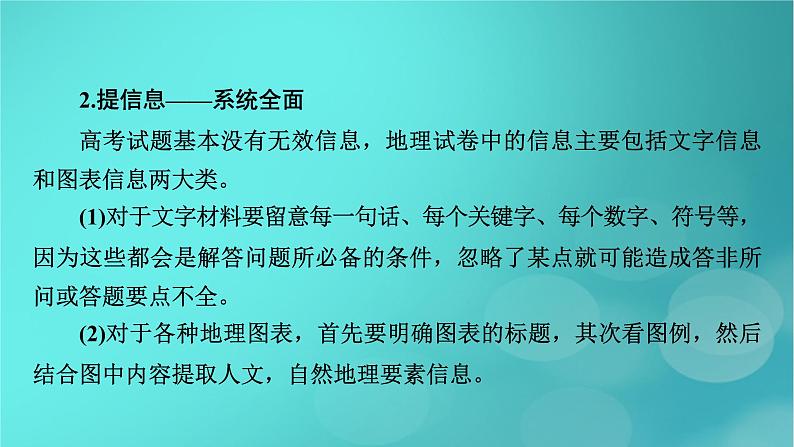 2.提信息——系统全面

高考试题基本没有无效信息，地理试卷中的信息主要包括文字信息和图表信息两大类。

(1)对于文字材料要留意每一句话、每个关键字、每个数字、符号等，因为这些都会是解答问题所必备的条件，忽略了某点就可能造成答非所问或答题要点不全。

(2)对于各种地理图表，首先要明确图表的标题，其次看图例，然后结合图中内容提取人文，自然地理要素信息。